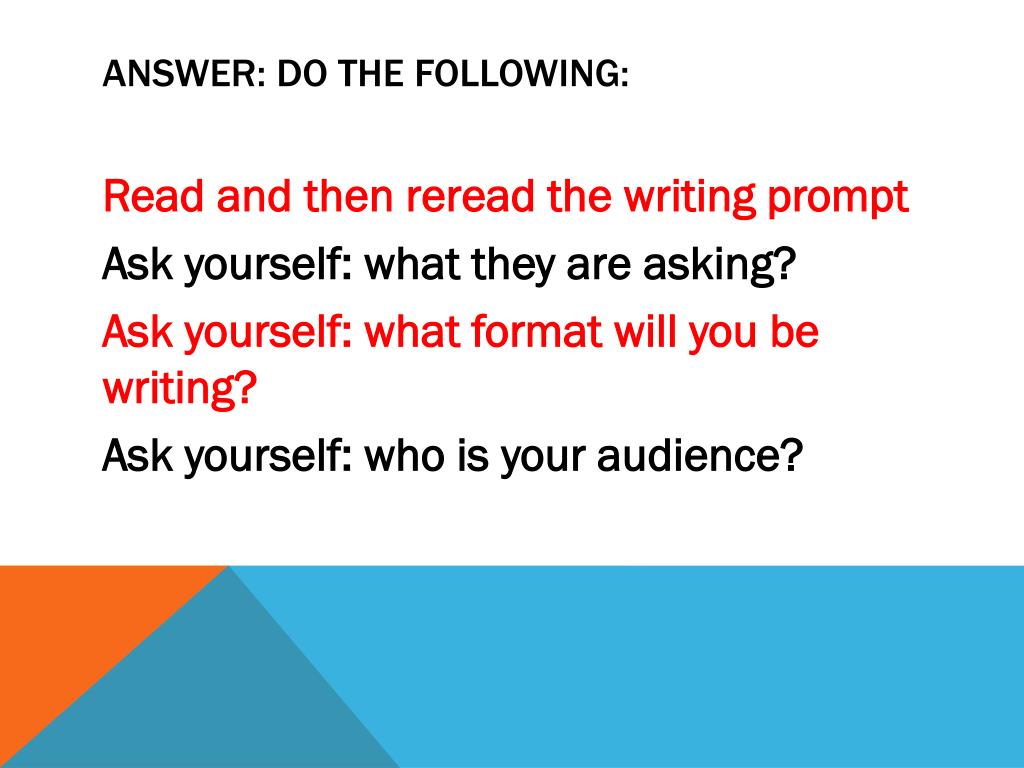 ANSWER: DO THE FOLLOWING:

Read and then reread the writing prompt

Ask yourself: what they are asking?

Ask yourself: what format will you be writing?

Ask yourself: who is your audience?